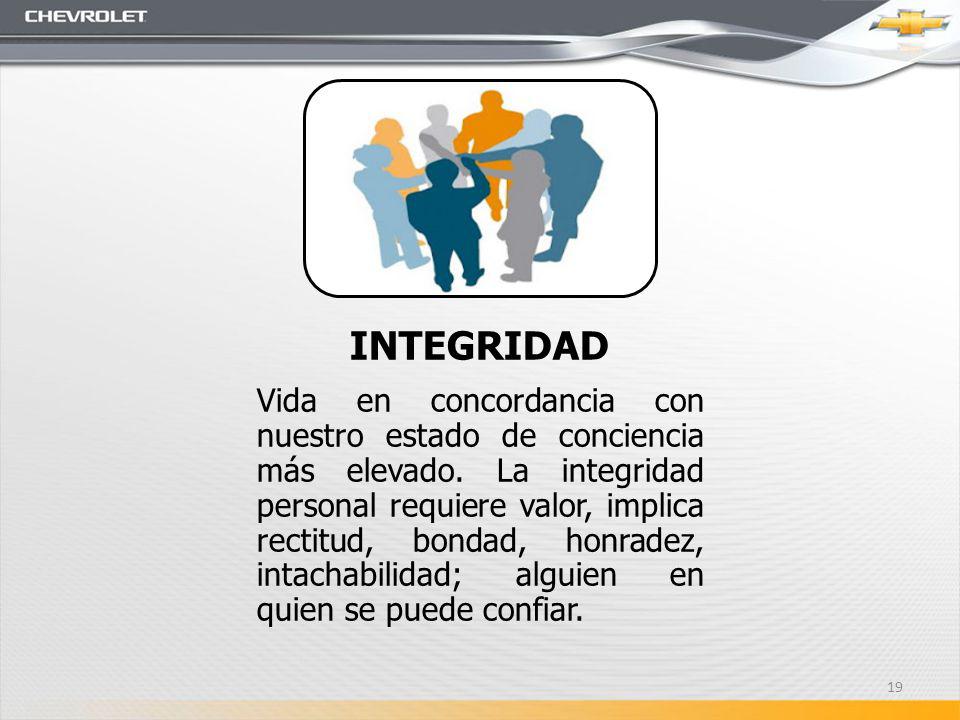 CHEVROLET

INTEGRIDAD

Vida en concordancia con nuestro estado de conciencia más elevado. La integridad personal requiere valor, implica rectitud, bondad, honradez, intachabilidad; alguien en quien se puede confiar.

19